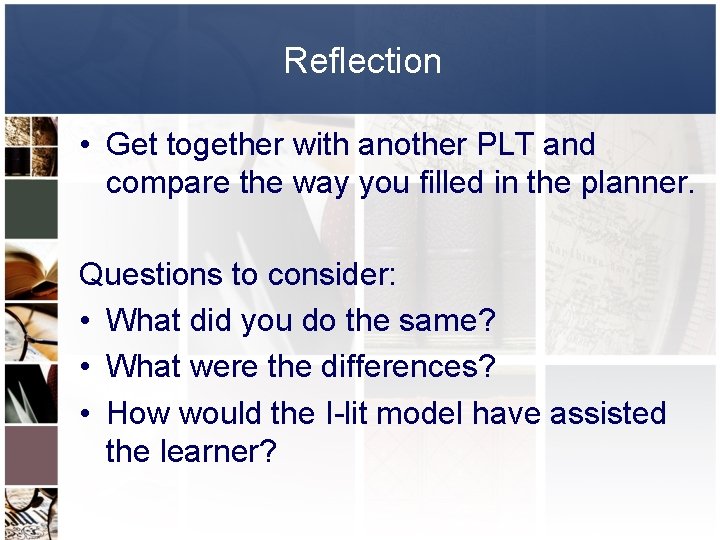 Reflection

• Get together with another PLT and compare the way you filled in the planner.

Questions to consider:
• What did you do the same?
• What were the differences?
• How would the I-lit model have assisted the learner?